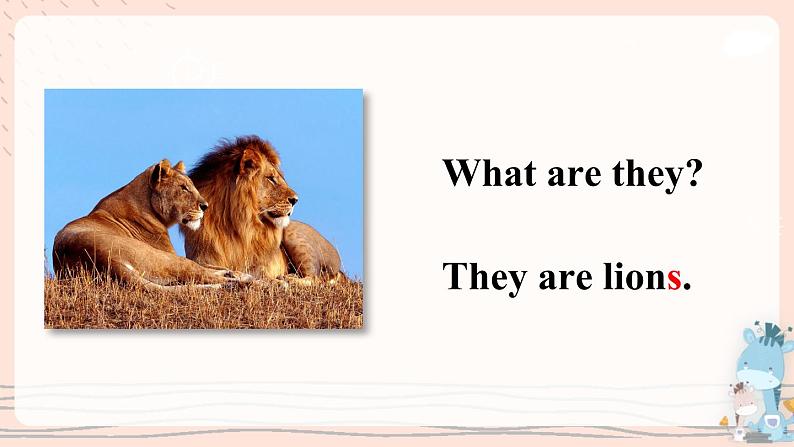 What are they?

They are lions.